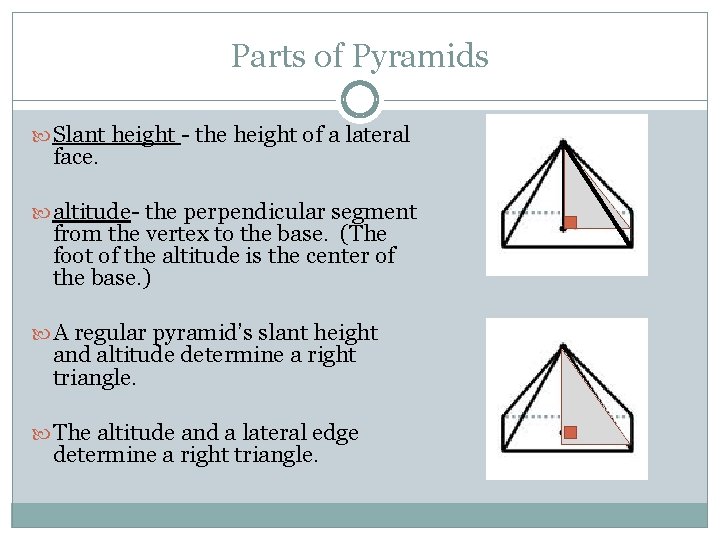 Parts of Pyramids

Slant height - the height of a lateral face.

altitude- the perpendicular segment from the vertex to the base. (The foot of the altitude is the center of the base.)

A regular pyramid's slant height and altitude determine a right triangle.

The altitude and a lateral edge determine a right triangle.